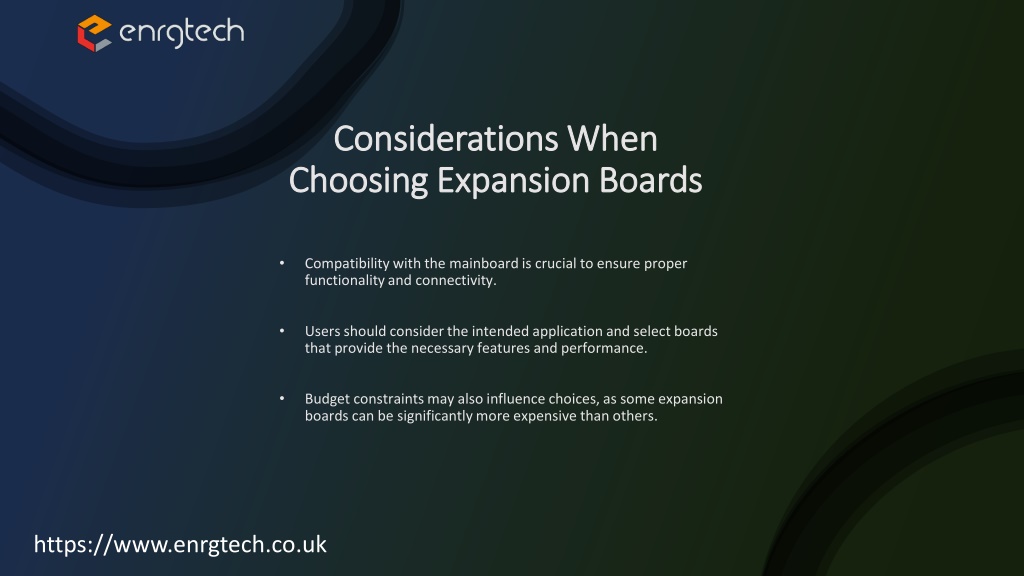 enrgtech

Considerations When Choosing Expansion Boards

• Compatibility with the mainboard is crucial to ensure proper functionality and connectivity.

• Users should consider the intended application and select boards that provide the necessary features and performance.

• Budget constraints may also influence choices, as some expansion boards can be significantly more expensive than others.

https://www.enrgtech.co.uk